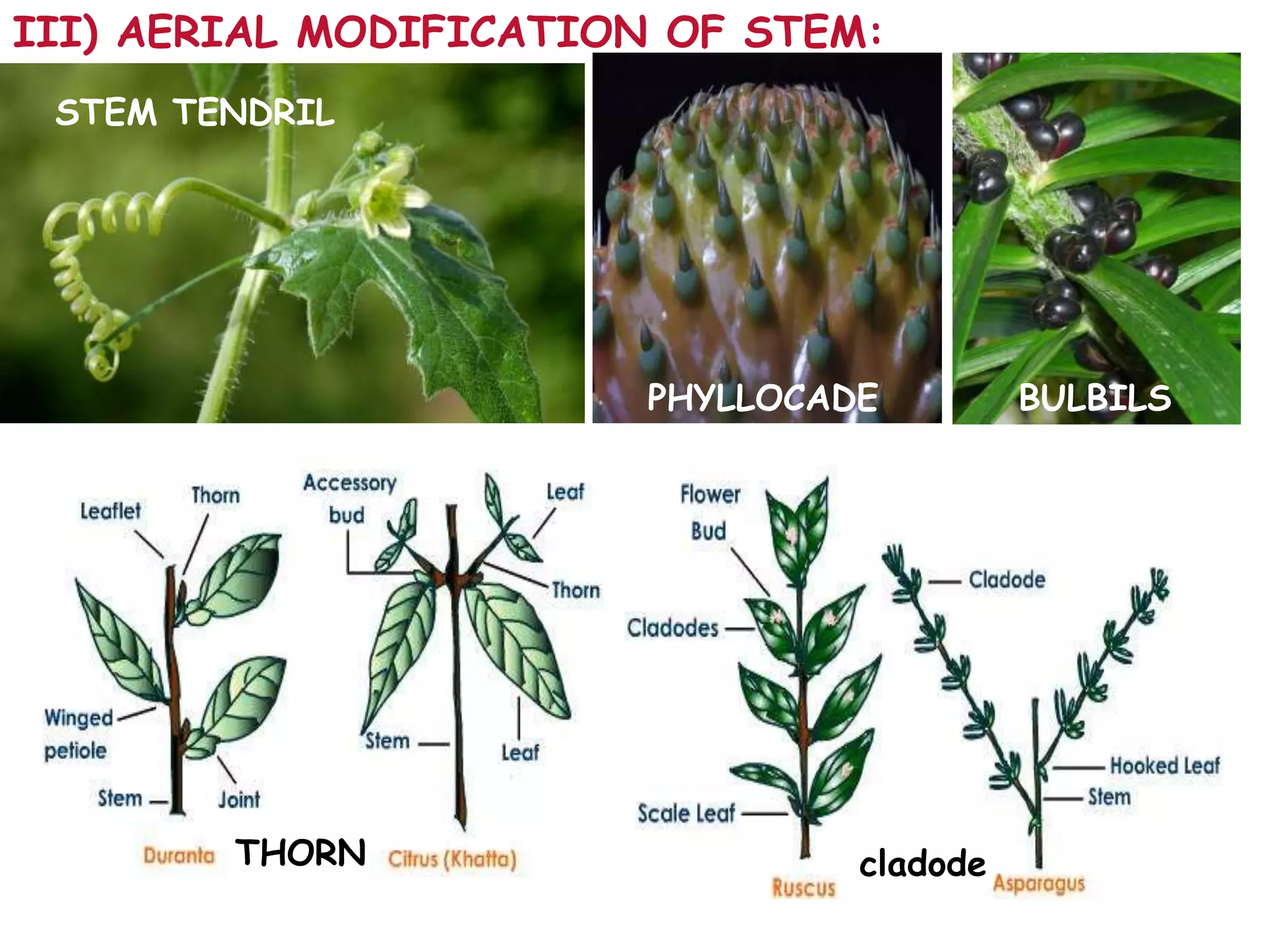 III) AERIAL MODIFICATION OF STEM:

STEM TENDRIL

PHYLLOCADE

BULBILS

Leaflet
Thorn
Winged petiole
Stem
Joint
Duranta

THORN

Accessory bud
Leaf
Thorn
Stem
Leaf
Citrus (Khatta)

Flower Bud
Cladodes
Scale Leaf
Ruscus

cladode

Cladode
Hooked Leaf
Stem
Asparagus